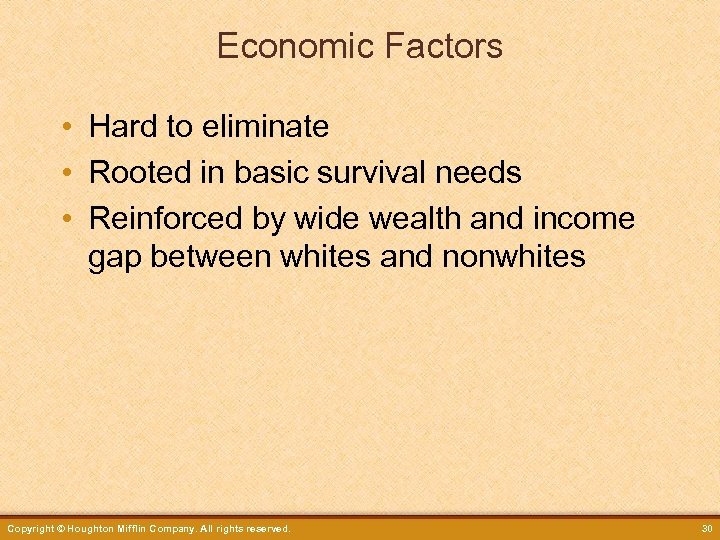 Economic Factors

• Hard to eliminate
• Rooted in basic survival needs
• Reinforced by wide wealth and income gap between whites and nonwhites

Copyright © Houghton Mifflin Company. All rights reserved.

30